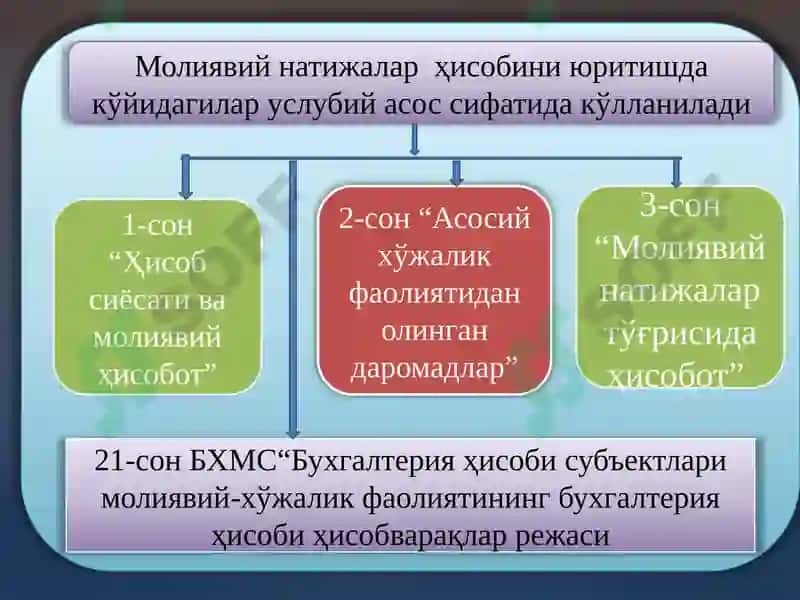 Молиявий натижалар ҳисобини юритишда қўйидагилар услубий асос сифатида қўлланилади

1-сон “Ҳисоб сиёсати ва молиявий ҳисобот”

2-сон “Асосий хўжалик фаолиятидан олинган даромадлар”

3-сон “Молиявий натижалар тўғрисида ҳисобот”

21-сон БХМС“Бухгалтерия ҳисоби субъектлари молиявий-хўжалик фаолиятининг бухгалтерия ҳисоби ҳисобварақлар режаси